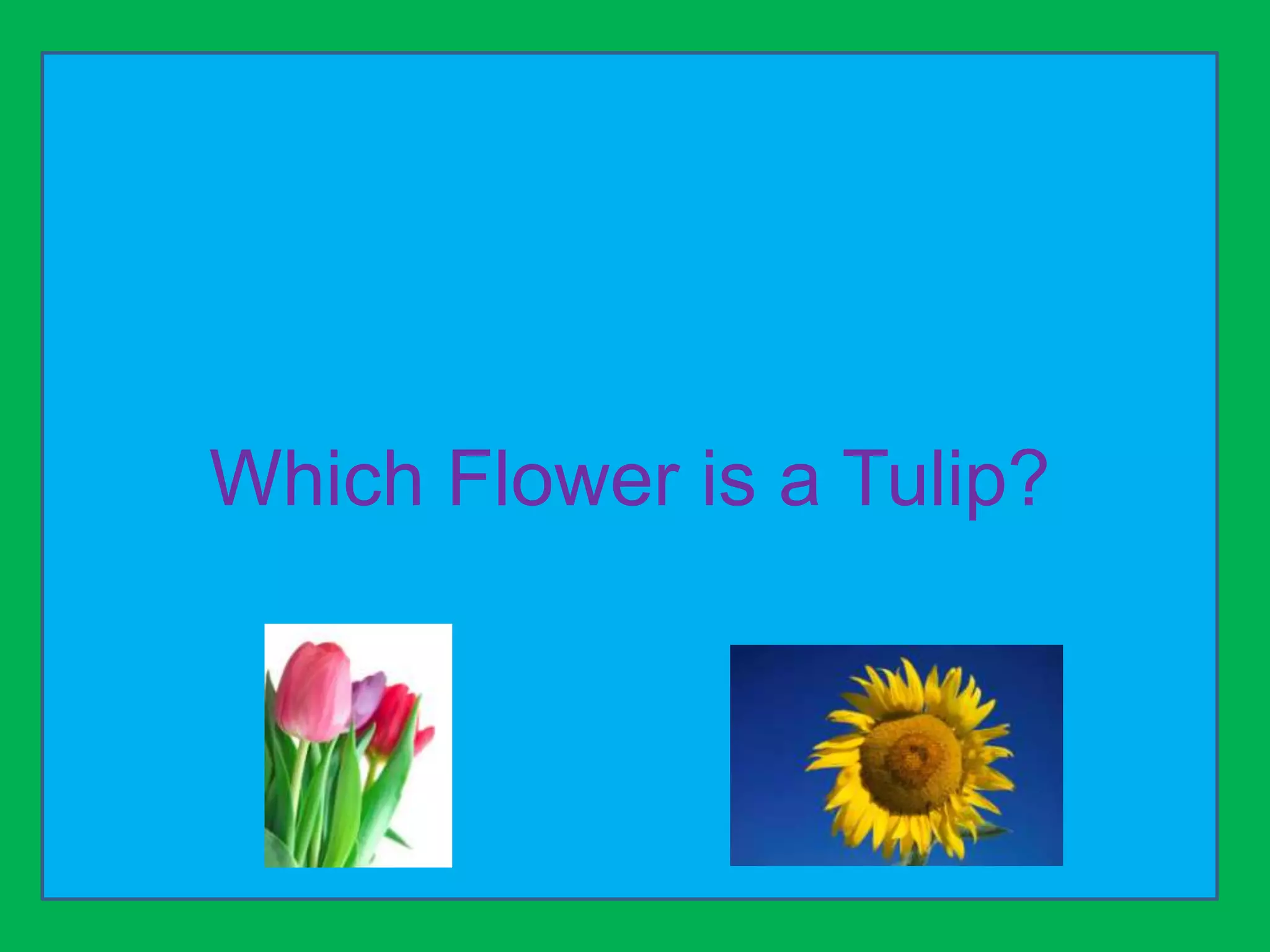 Which Flower is a Tulip?